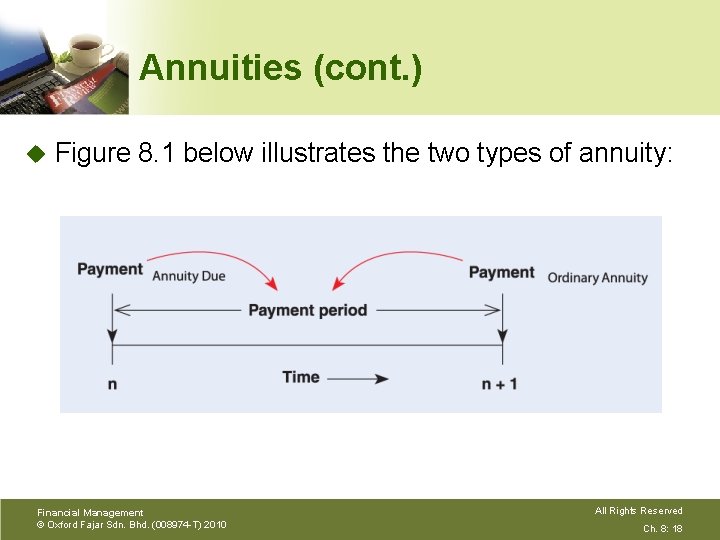 Annuities (cont.)

Figure 8.1 below illustrates the two types of annuity:

Payment Annuity Due

Payment Ordinary Annuity

Payment period

n

Time

n + 1

Financial Management
© Oxford Fajar Sdn. Bhd. (008974-T) 2010

All Rights Reserved
Ch. 8: 18